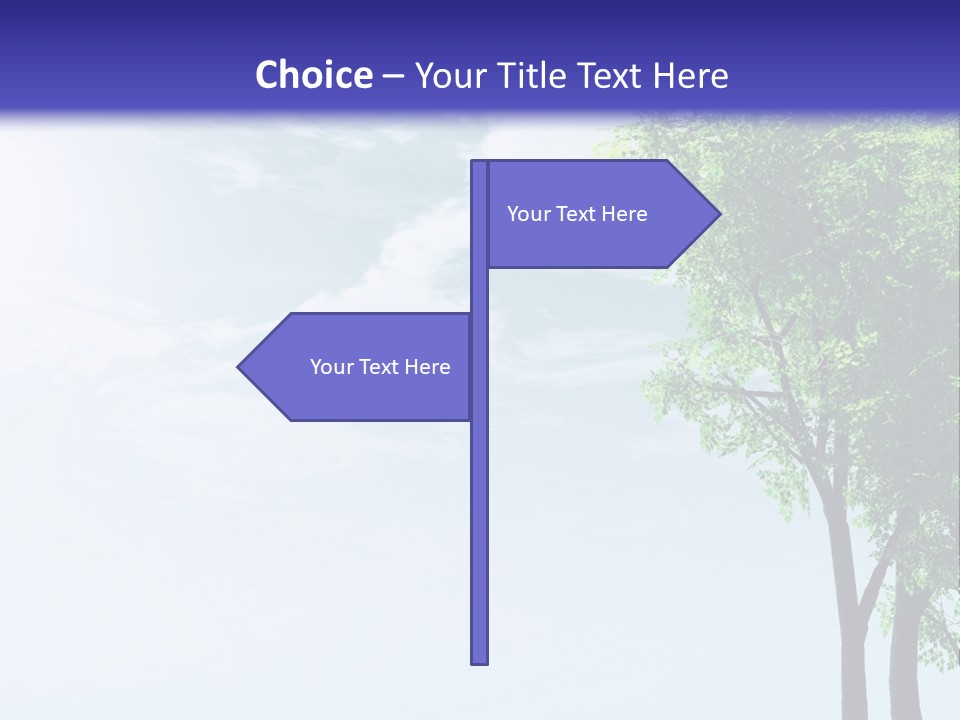 Choice – Your Title Text Here

Your Text Here

Your Text Here